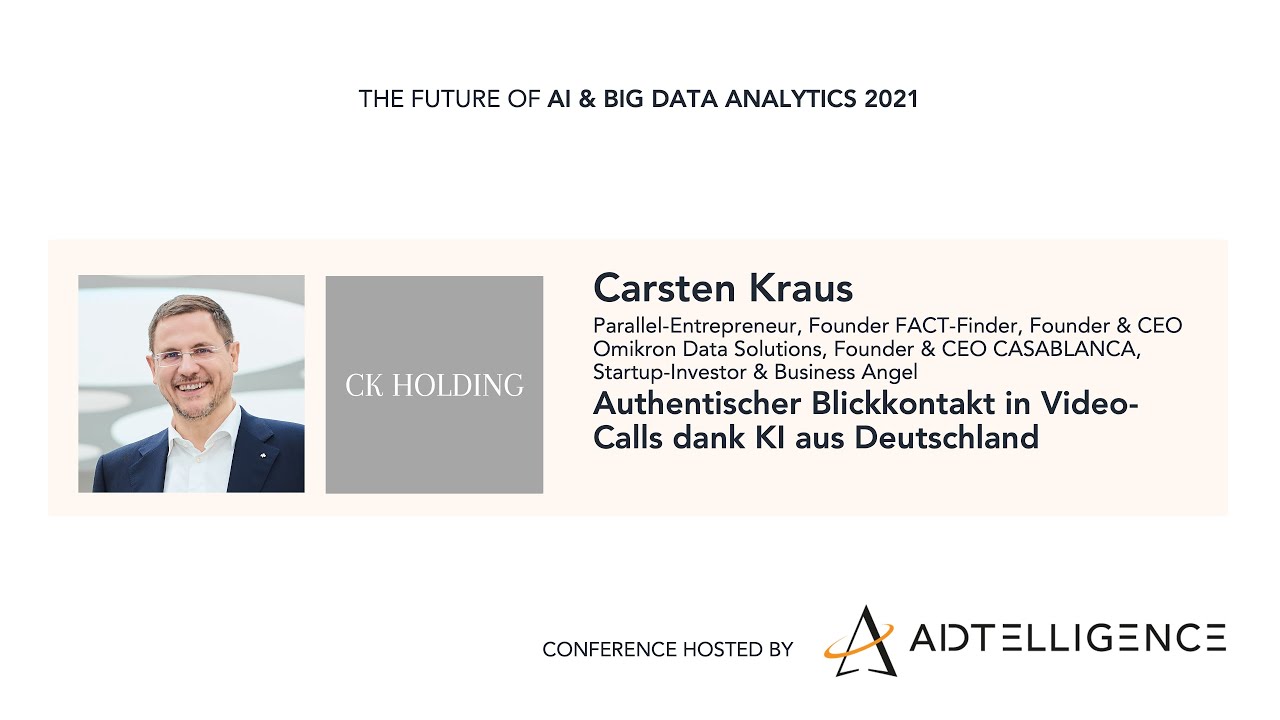 THE FUTURE OF AI & BIG DATA ANALYTICS 2021

CK HOLDING

Carsten Kraus

Parallel-Entrepreneur, Founder FACT-Finder, Founder & CEO Omikron Data Solutions, Founder & CEO CASABLANCA, Startup-Investor & Business Angel

Authentischer Blickkontakt in Video-Calls dank KI aus Deutschland

CONFERENCE HOSTED BY ADTELLIGENCE